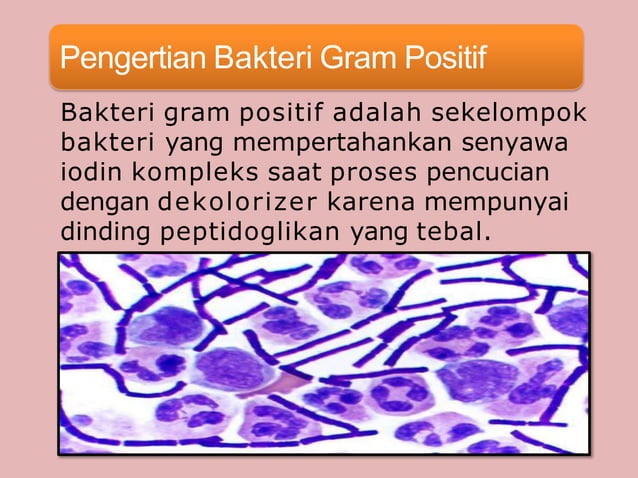 Pengertian Bakteri Gram Positif

Bakteri gram positif adalah sekelompok bakteri yang mempertahankan senyawa iodin kompleks saat proses pencucian dengan dekolorizer karena mempunyai dinding peptidoglikan yang tebal.